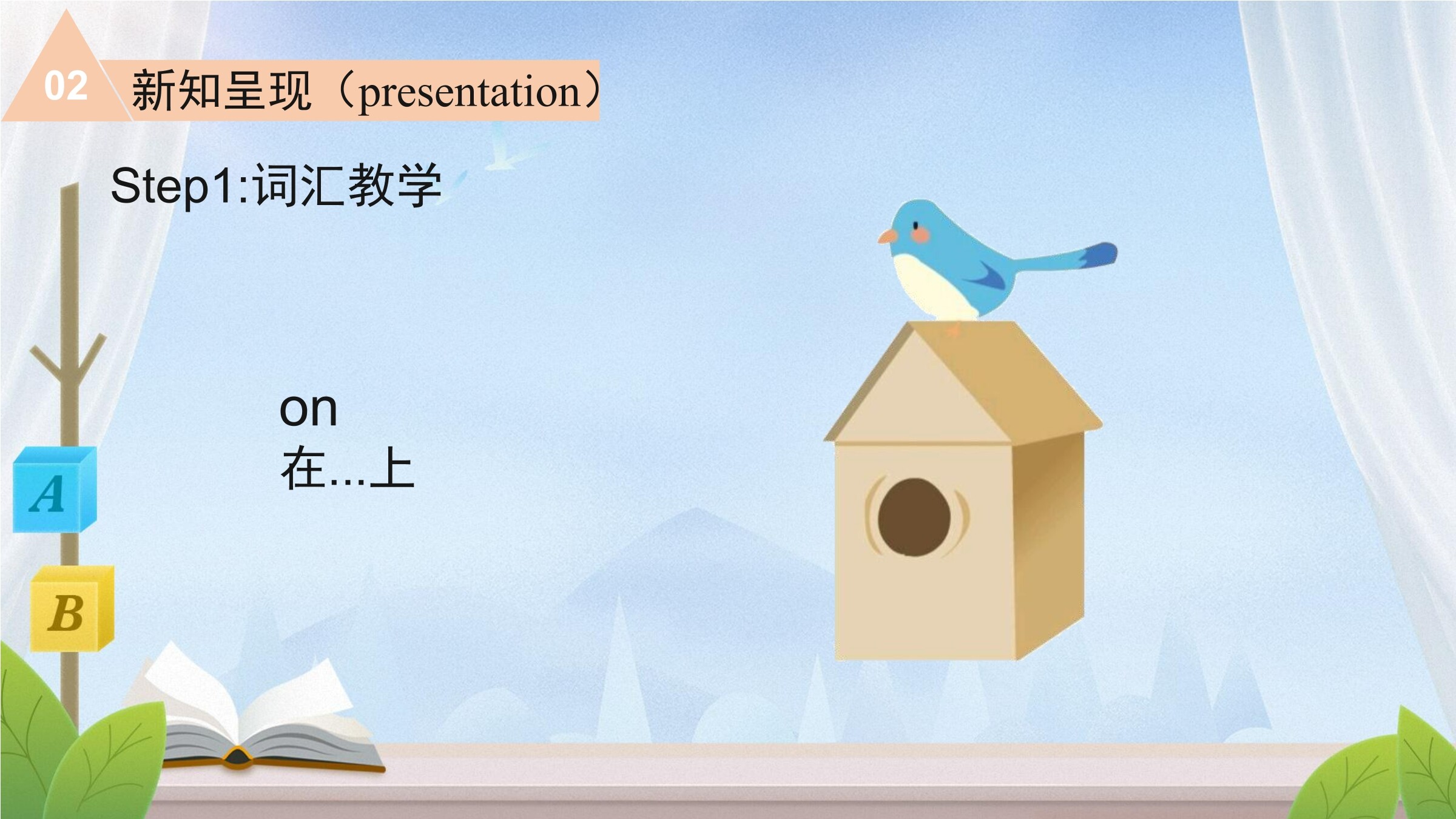 02 新知呈现（presentation）

Step1:词汇教学

on
在...上

A

B